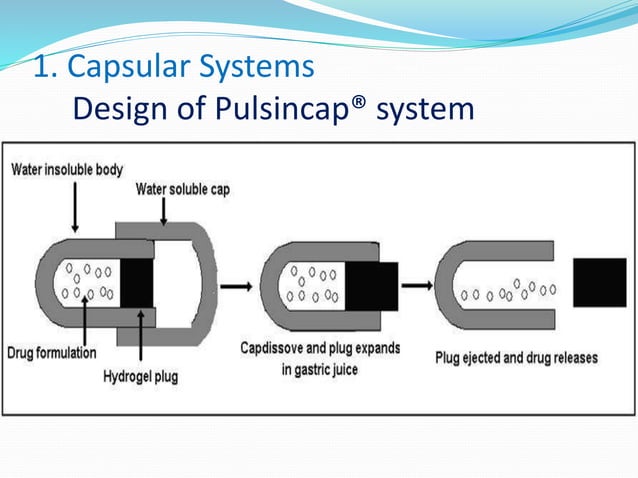 1. Capsular Systems

Design of Pulsincap® system

Water insoluble body

Water soluble cap

Drug formulation

Hydrogel plug

Capdissove and plug expands in gastric juice

Plug ejected and drug releases